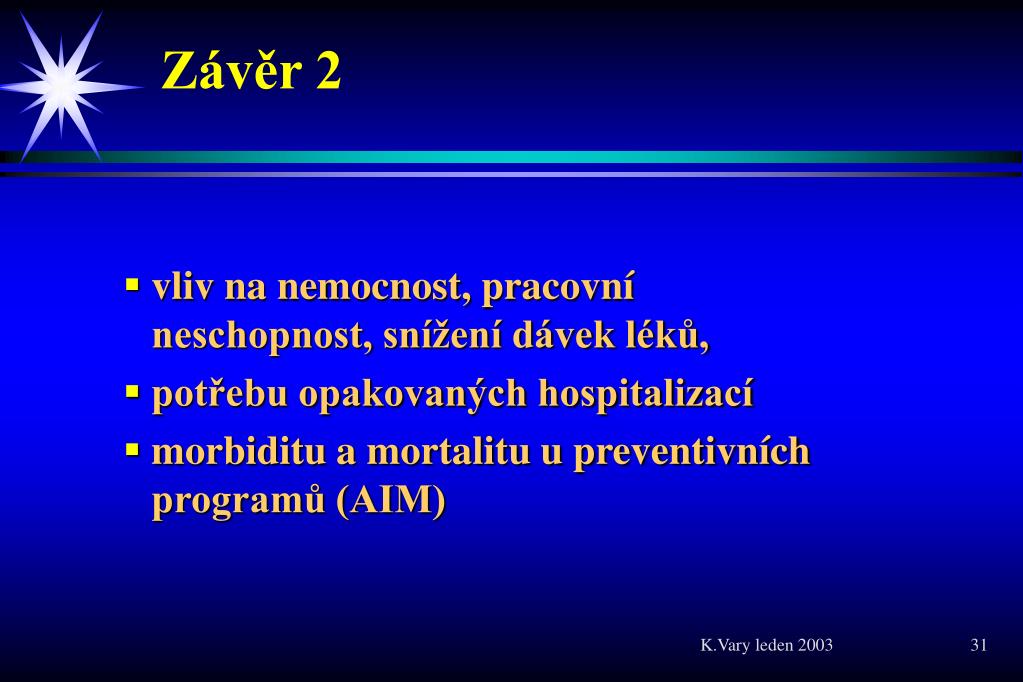 Závěr 2

▪ vliv na nemocnost, pracovní neschopnost, snížení dávek léků,
▪ potřebu opakovaných hospitalizací
▪ morbiditu a mortalitu u preventivních programů (AIM)

K.Vary leden 2003

31